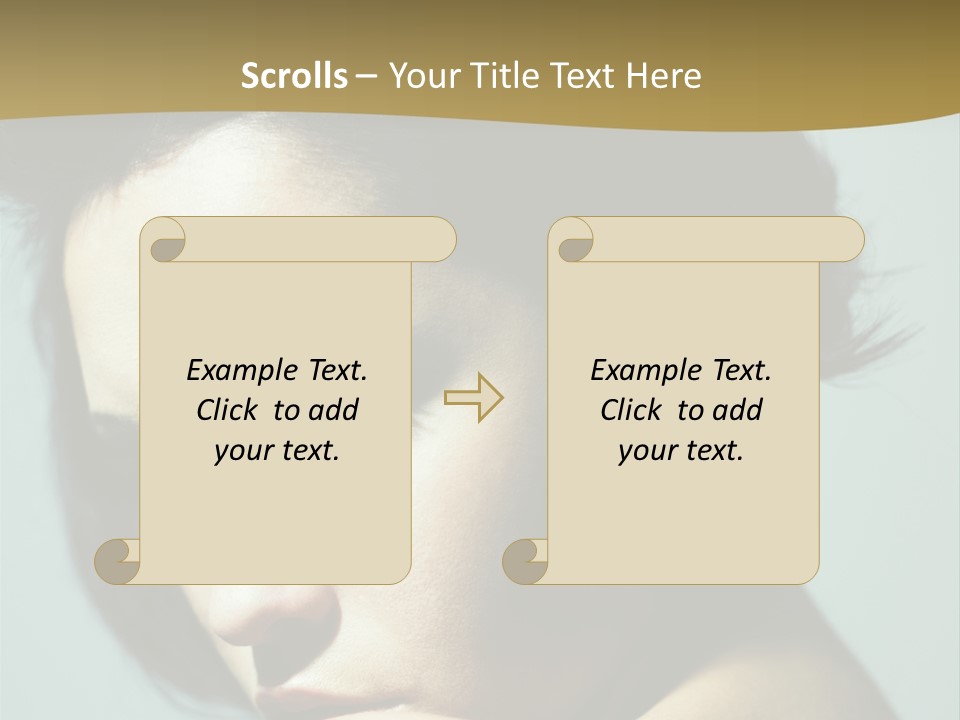 Scrolls – Your Title Text Here

Example Text. Click to add your text.

Example Text. Click to add your text.